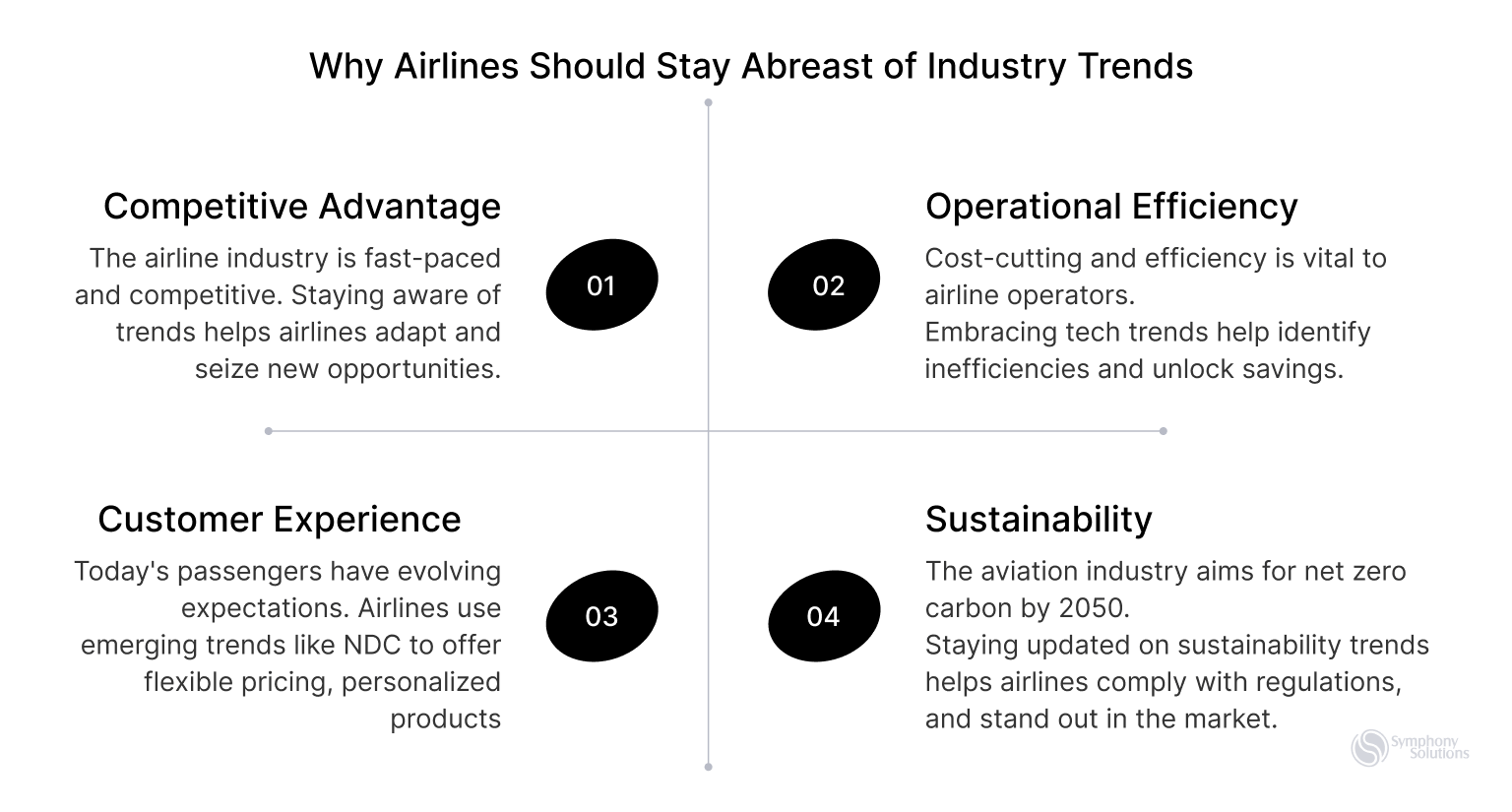 Why Airlines Should Stay Abreast of Industry Trends

Competitive Advantage

The airline industry is fast-paced and competitive. Staying aware of trends helps airlines adapt and seize new opportunities.

01

02

Operational Efficiency

Cost-cutting and efficiency is vital to airline operators.
Embracing tech trends help identify inefficiencies and unlock savings.

Customer Experience

Today's passengers have evolving expectations. Airlines use emerging trends like NDC to offer flexible pricing, personalized products

03

04

Sustainability

The aviation industry aims for net zero carbon by 2050.
Staying updated on sustainability trends helps airlines comply with regulations, and stand out in the market.

Symphony Solutions